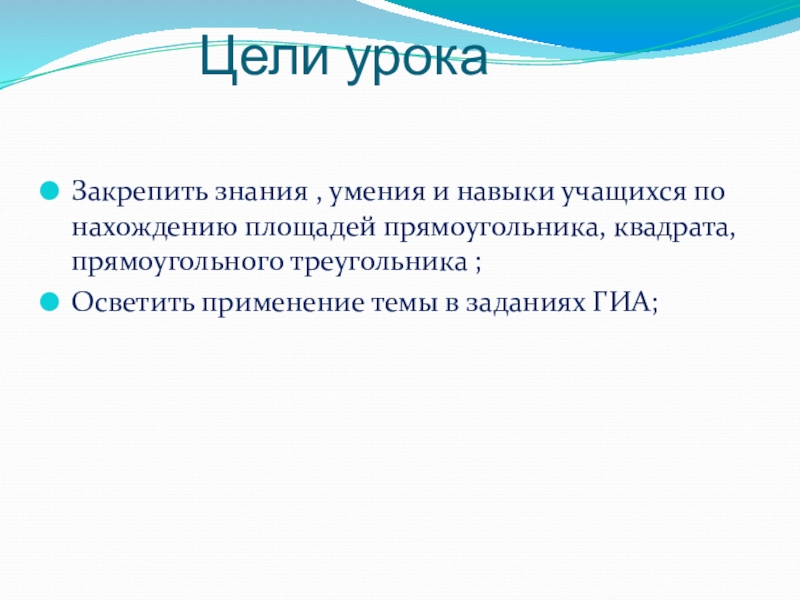 Цели урока

Закрепить знания , умения и навыки учащихся по нахождению площадей прямоугольника, квадрата, прямоугольного треугольника ;

Осветить применение темы в заданиях ГИА;